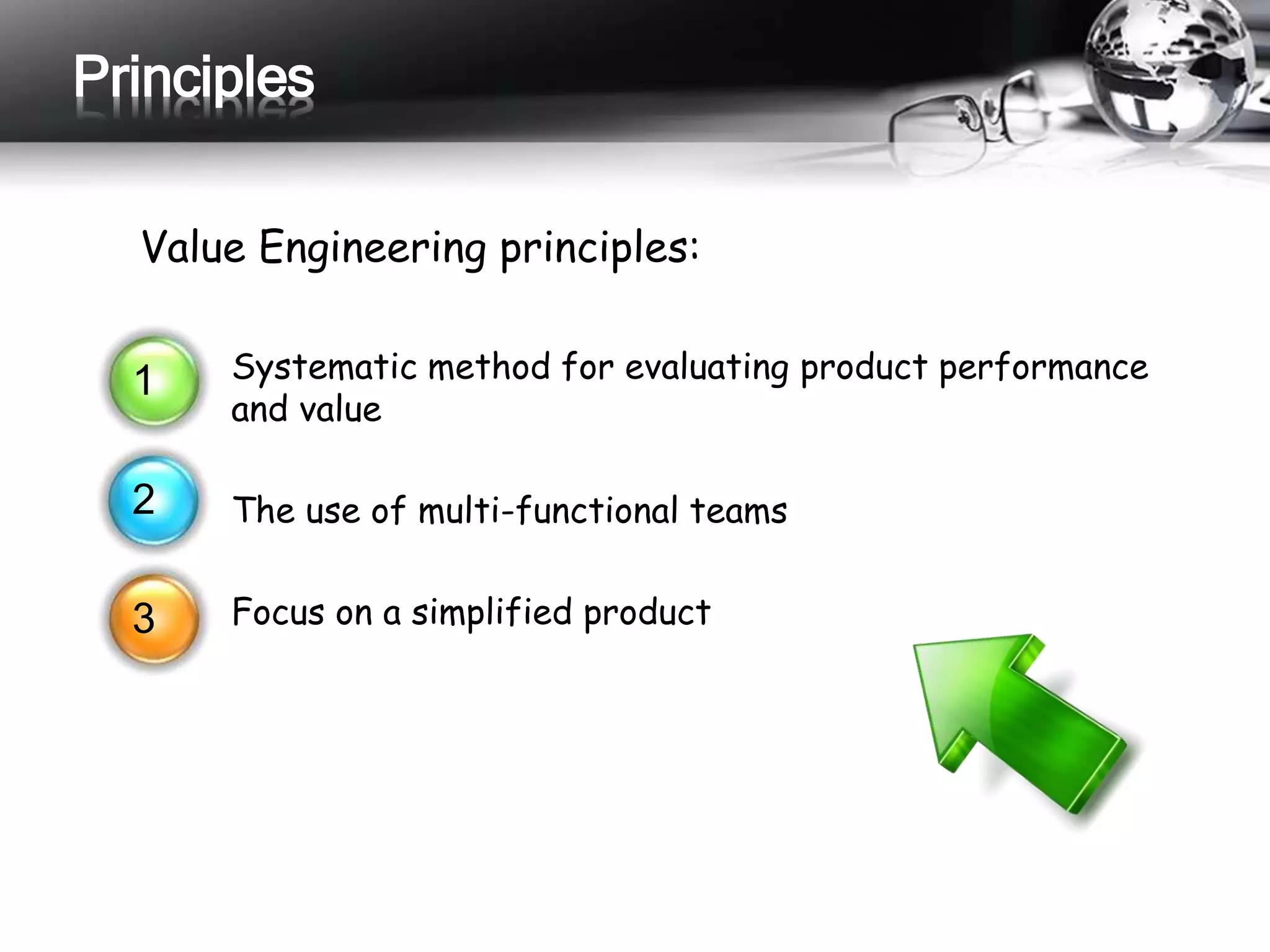 Principles

Value Engineering principles:

1 Systematic method for evaluating product performance and value

2 The use of multi-functional teams

3 Focus on a simplified product